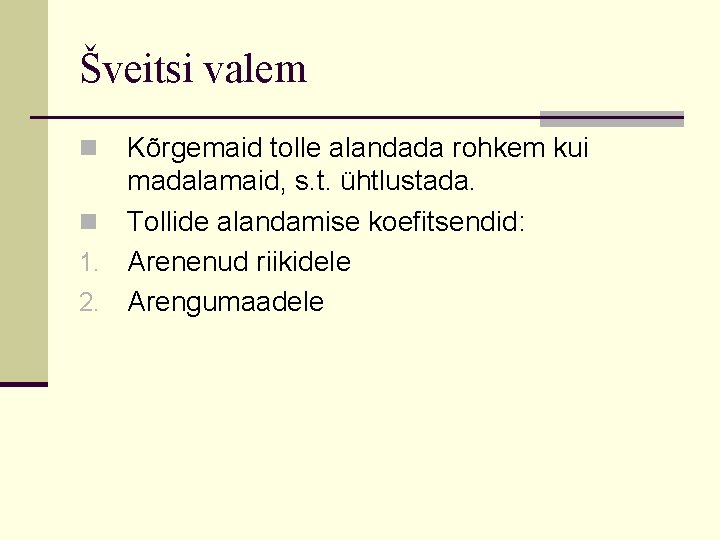 Šveitsi valem

Kõrgemaid tolle alandada rohkem kui madalamaid, s.t. ühtlustada.

Tollide alandamise koefitsendid:

1. Arenenud riikidele
2. Arengumaadele